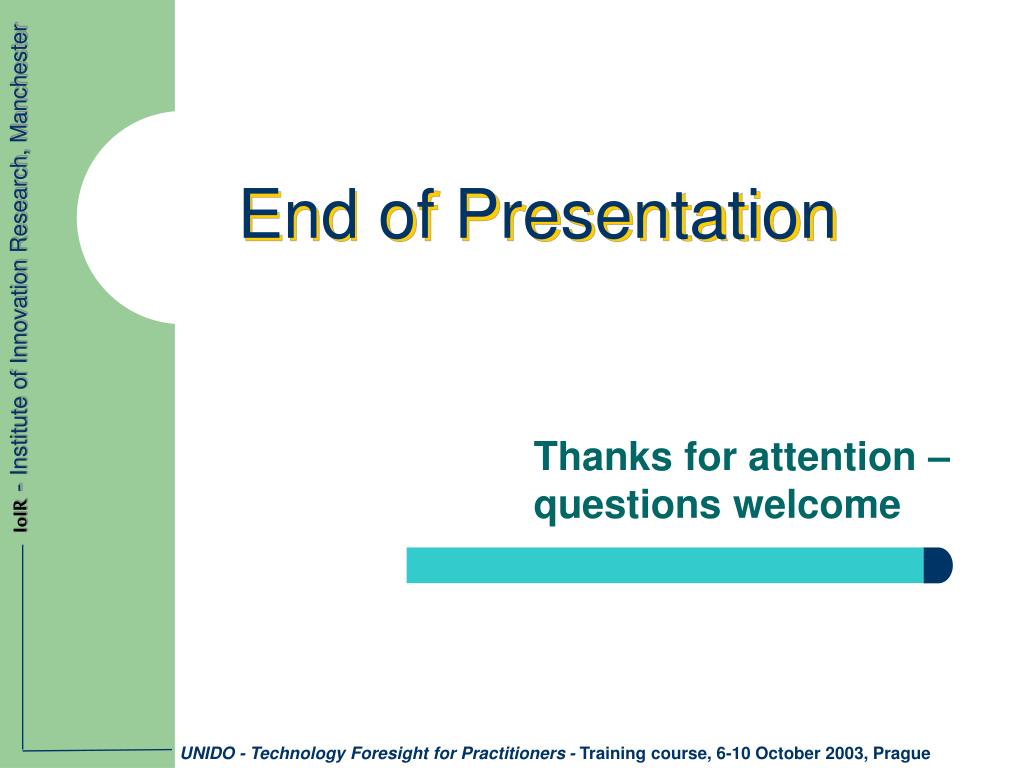 IoIR - Institute of Innovation Research, Manchester

End of Presentation

Thanks for attention – questions welcome

UNIDO - Technology Foresight for Practitioners - Training course, 6-10 October 2003, Prague